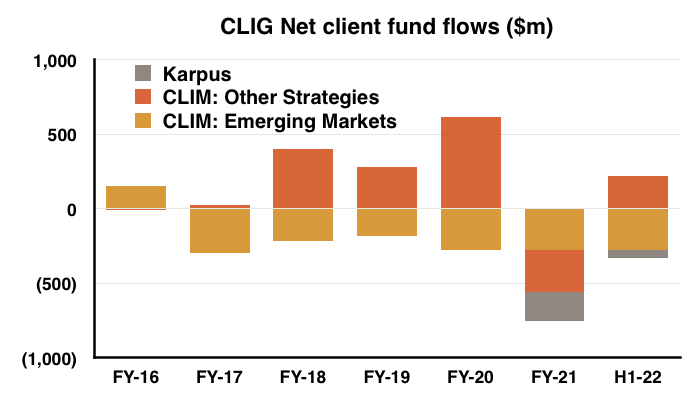 CLIG Net client fund flows ($m)

1,000
500
0
(500)
(1,000)

Karpus
CLIM: Other Strategies
CLIM: Emerging Markets

FY-16
FY-17
FY-18
FY-19
FY-20
FY-21
H1-22